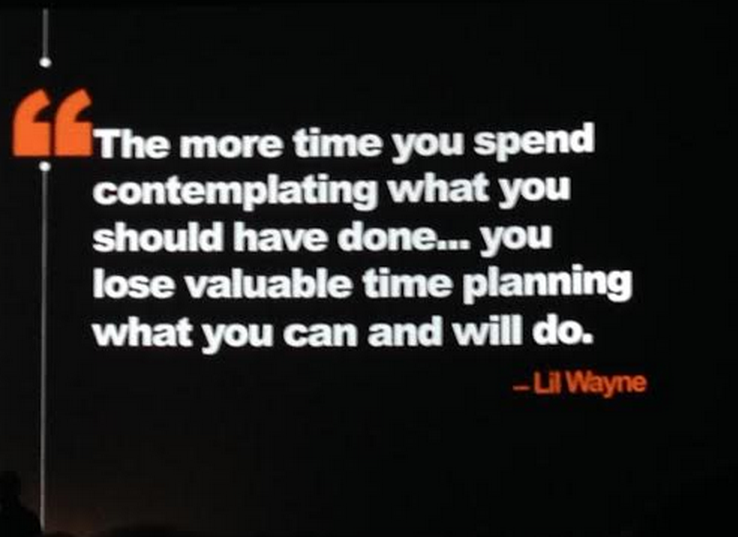 “The more time you spend contemplating what you should have done... you lose valuable time planning what you can and will do.

– Lil Wayne